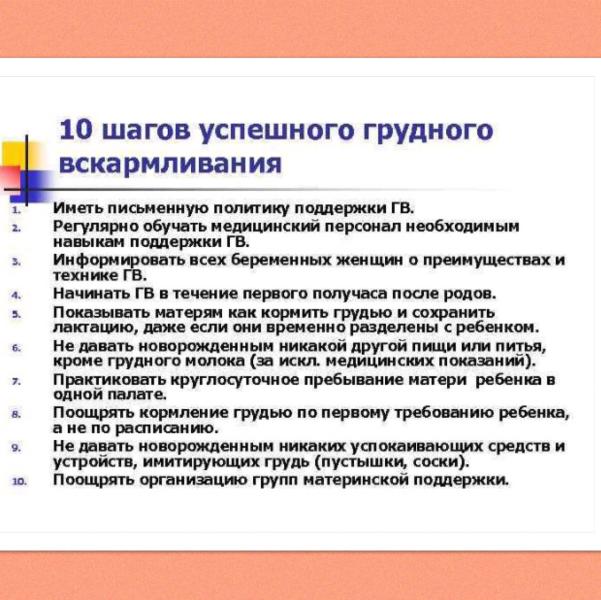 10 шагов успешного грудного вскармливания

1. Иметь письменную политику поддержки ГВ.
2. Регулярно обучать медицинский персонал необходимым навыкам поддержки ГВ.
3. Информировать всех беременных женщин о преимуществах и технике ГВ.
4. Начинать ГВ в течение первого получаса после родов.
5. Показывать матерям как кормить грудью и сохранить лактацию, даже если они временно разделены с ребенком.
6. Не давать новорожденным никакой другой пищи или питья, кроме грудного молока (за искл. медицинских показаний).
7. Практиковать круглосуточное пребывание матери ребенка в одной палате.
8. Поощрять кормление грудью по первому требованию ребенка, а не по расписанию.
9. Не давать новорожденным никаких успокаивающих средств и устройств, имитирующих грудь (пустышки, соски).
10. Поощрять организацию групп материнской поддержки.